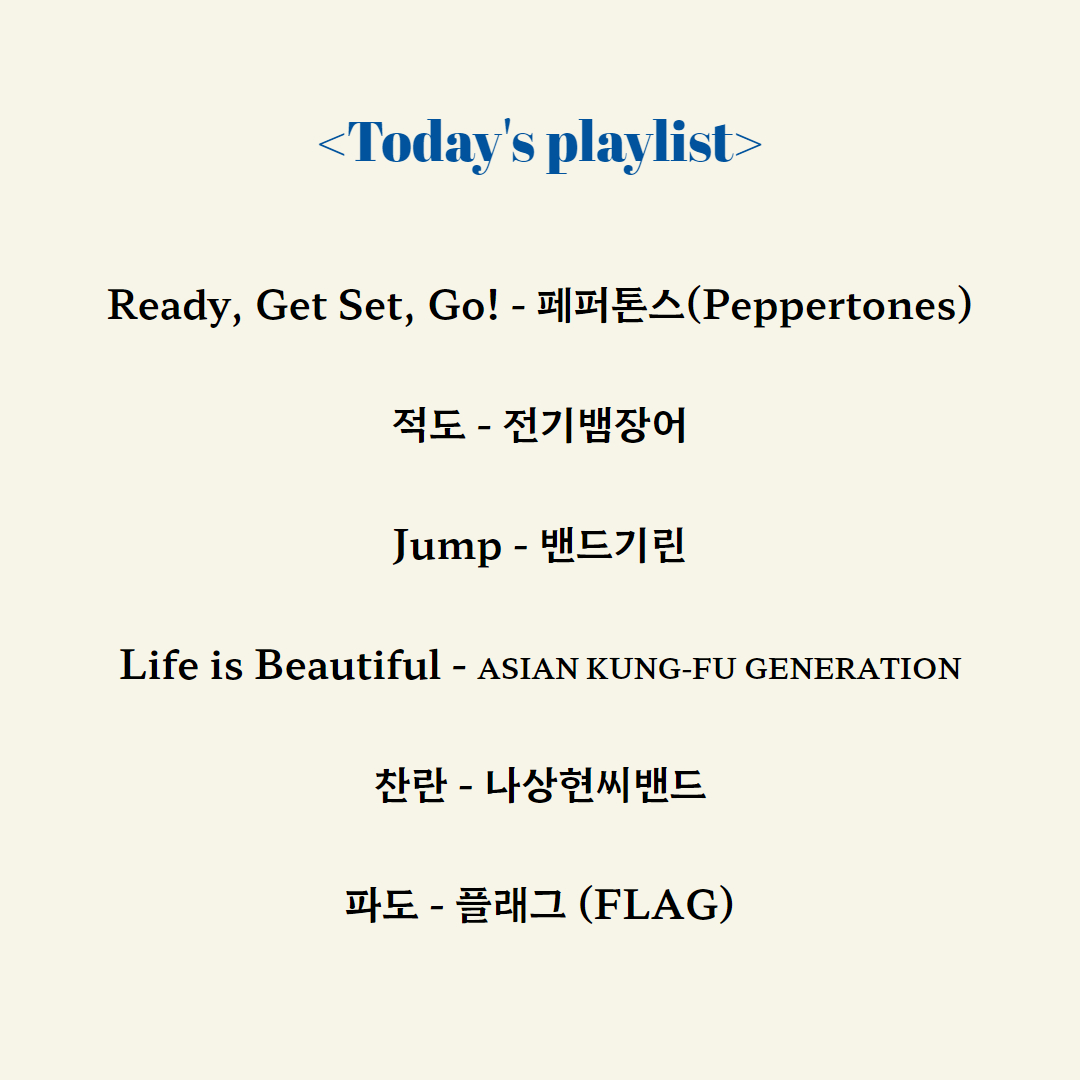 <Today's playlist>

Ready, Get Set, Go! - 페퍼톤스(Peppertones)

적도 - 전기뱀장어

Jump - 밴드기린

Life is Beautiful - ASIAN KUNG-FU GENERATION

찬란 - 나상현씨밴드

파도 - 플래그 (FLAG)